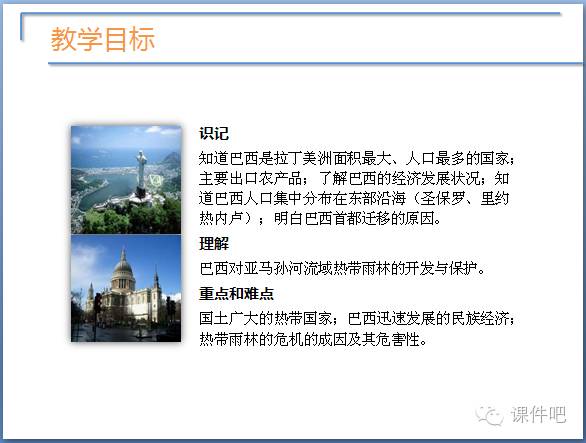 教学目标

识记

知道巴西是拉丁美洲面积最大、人口最多的国家；主要出口农产品；了解巴西的经济发展状况；知道巴西人口集中分布在东部沿海（圣保罗、里约热内卢）；明白巴西首都迁移的原因。

理解

巴西对亚马孙河流域热带雨林的开发与保护。

重点和难点

国土广大的热带国家；巴西迅速发展的民族经济；热带雨林的危机的成因及其危害性。

课件吧